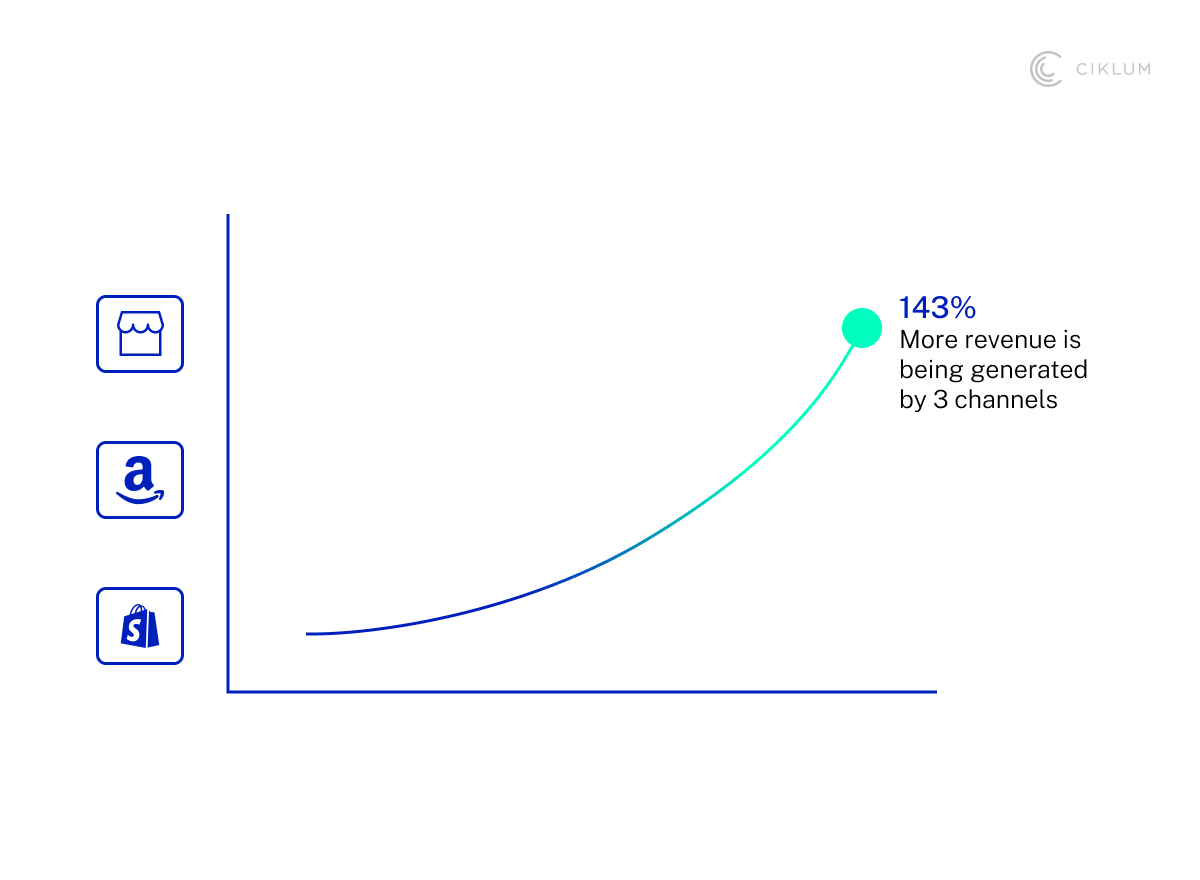 CIKLUM

143%
More revenue is being generated by 3 channels